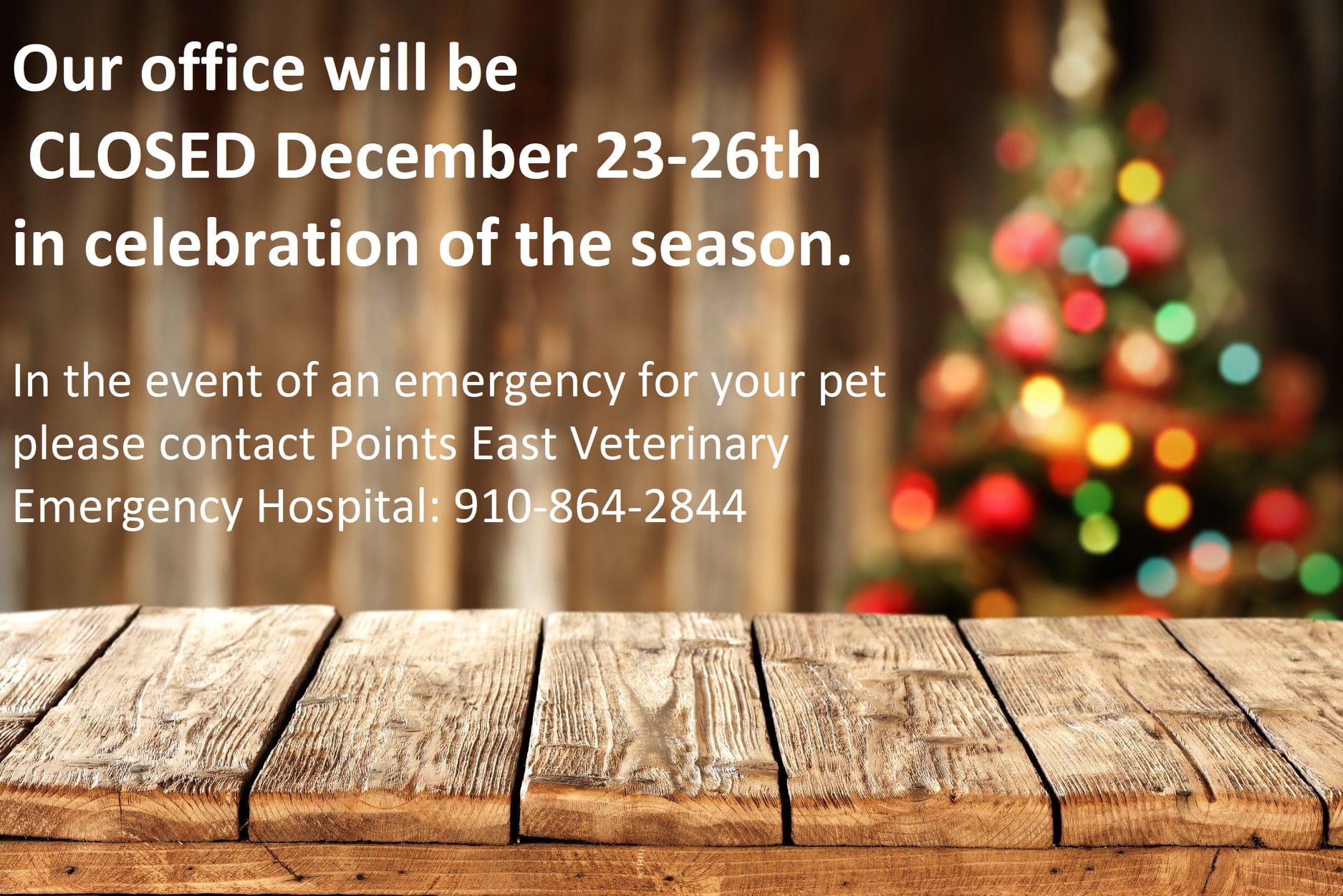 Our office will be
CLOSED December 23-26th
in celebration of the season.

In the event of an emergency for your pet please contact Points East Veterinary Emergency Hospital: 910-864-2844